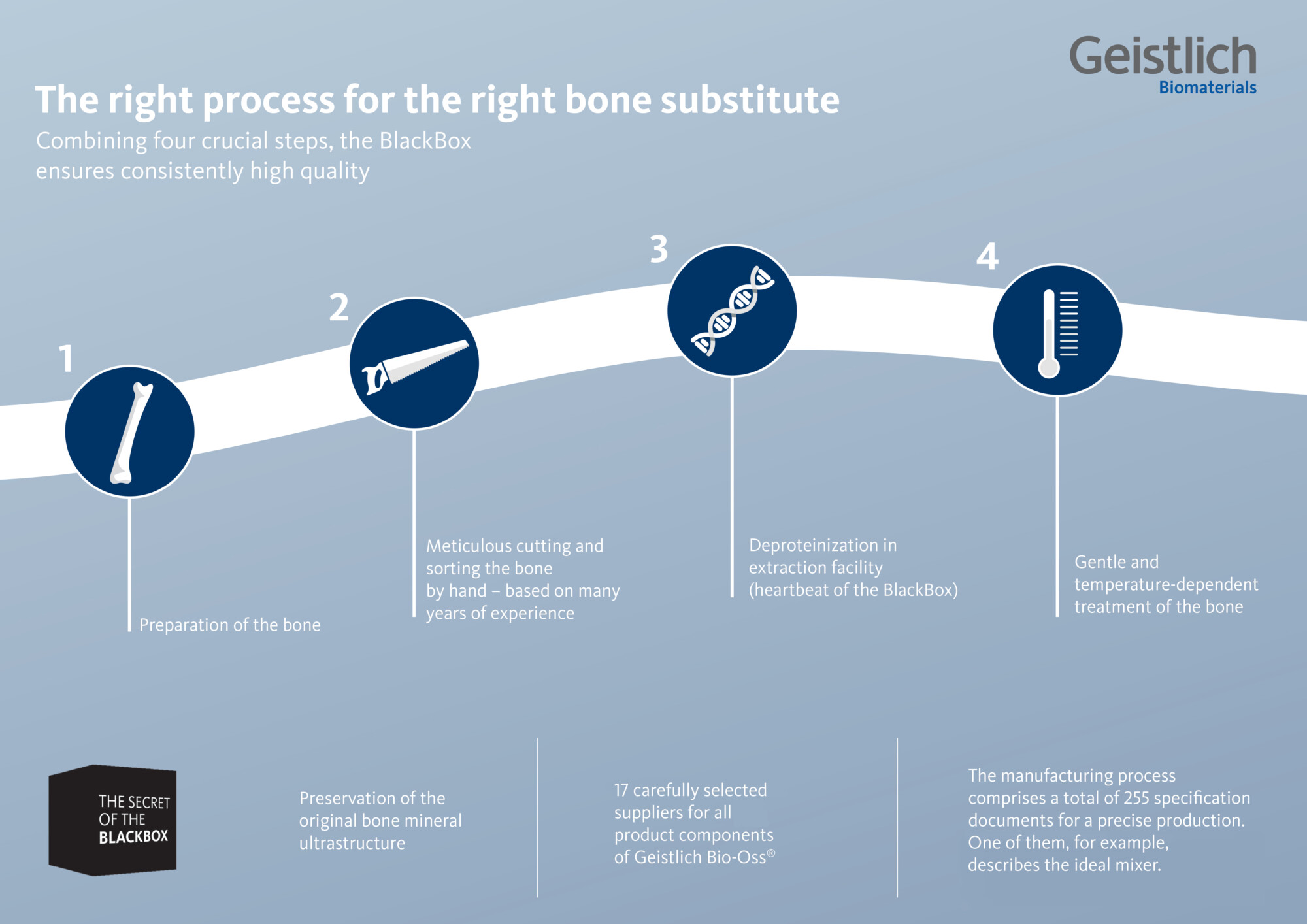 Geistlich
Biomaterials

The right process for the right bone substitute

Combining four crucial steps, the BlackBox ensures consistently high quality

1

Preparation of the bone

2

Meticulous cutting and sorting the bone by hand – based on many years of experience

3

Deproteinization in extraction facility (heartbeat of the BlackBox)

4

Gentle and temperature-dependent treatment of the bone

THE SECRET OF THE BLACKBOX

Preservation of the original bone mineral ultrastructure

17 carefully selected suppliers for all product components of Geistlich Bio-Oss®

The manufacturing process comprises a total of 255 specification documents for a precise production. One of them, for example, describes the ideal mixer.